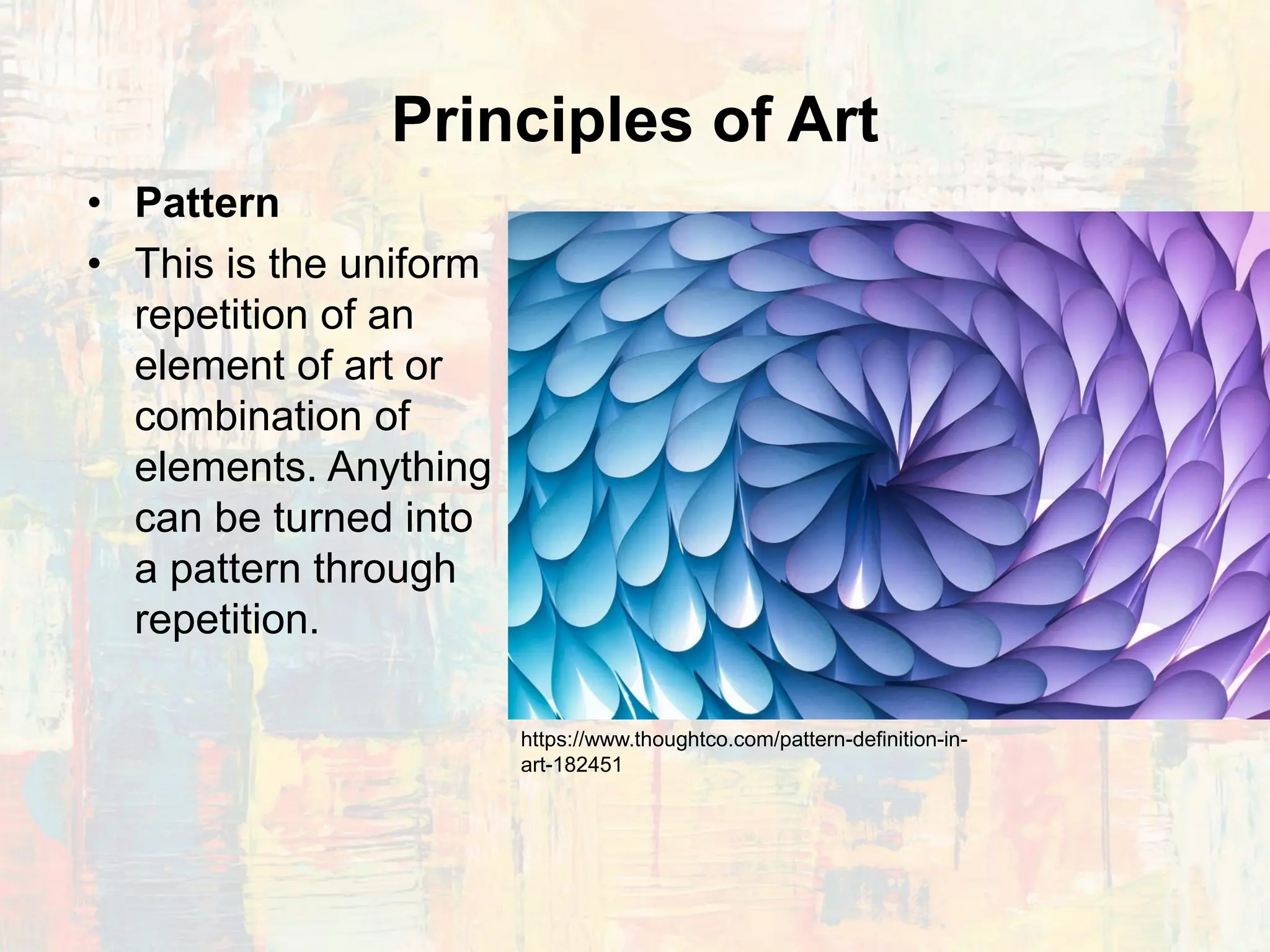 Principles of Art

• Pattern
• This is the uniform repetition of an element of art or combination of elements. Anything can be turned into a pattern through repetition.

https://www.thoughtco.com/pattern-definition-in-art-182451